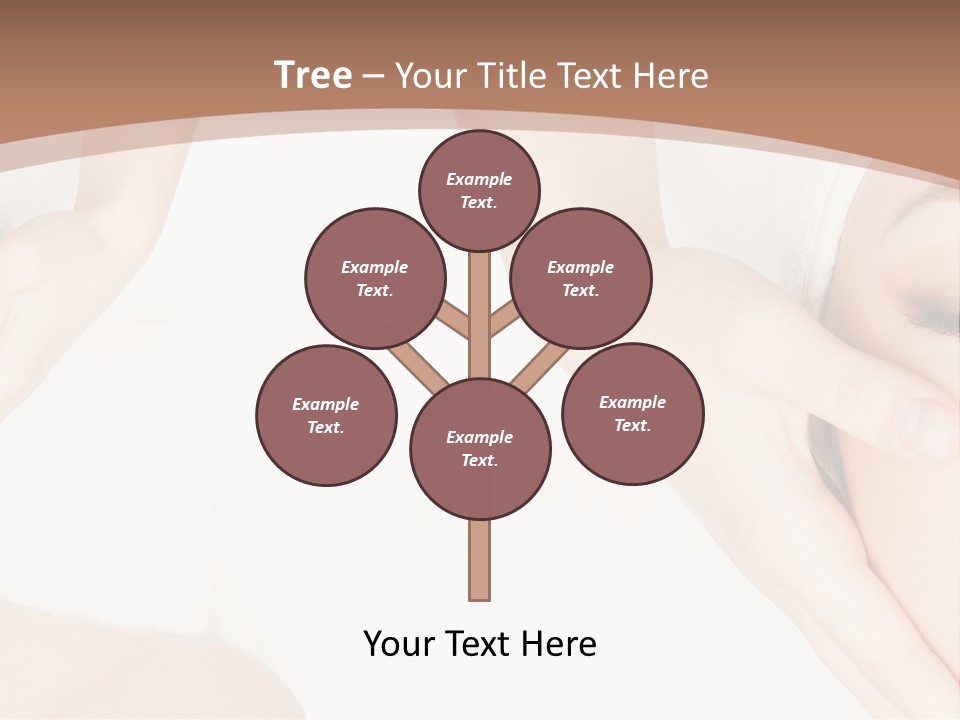 Tree – Your Title Text Here

Example Text.

Example Text.

Example Text.

Example Text.

Example Text.

Example Text.

Your Text Here